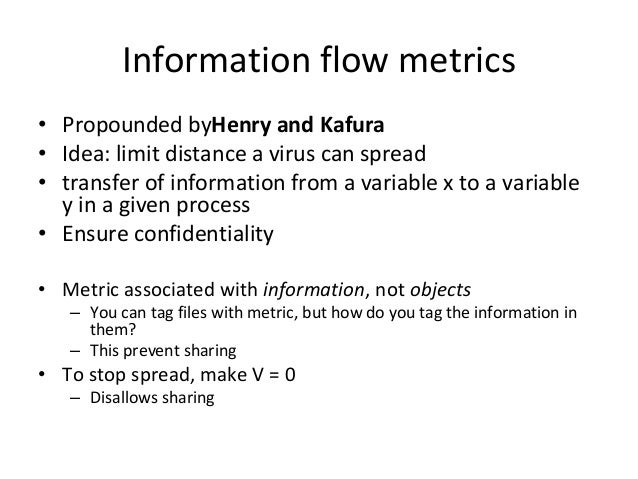 Information flow metrics

• Propounded byHenry and Kafura
• Idea: limit distance a virus can spread
• transfer of information from a variable x to a variable y in a given process
• Ensure confidentiality

• Metric associated with information, not objects
  – You can tag files with metric, but how do you tag the information in them?
  – This prevent sharing
• To stop spread, make V = 0
  – Disallows sharing